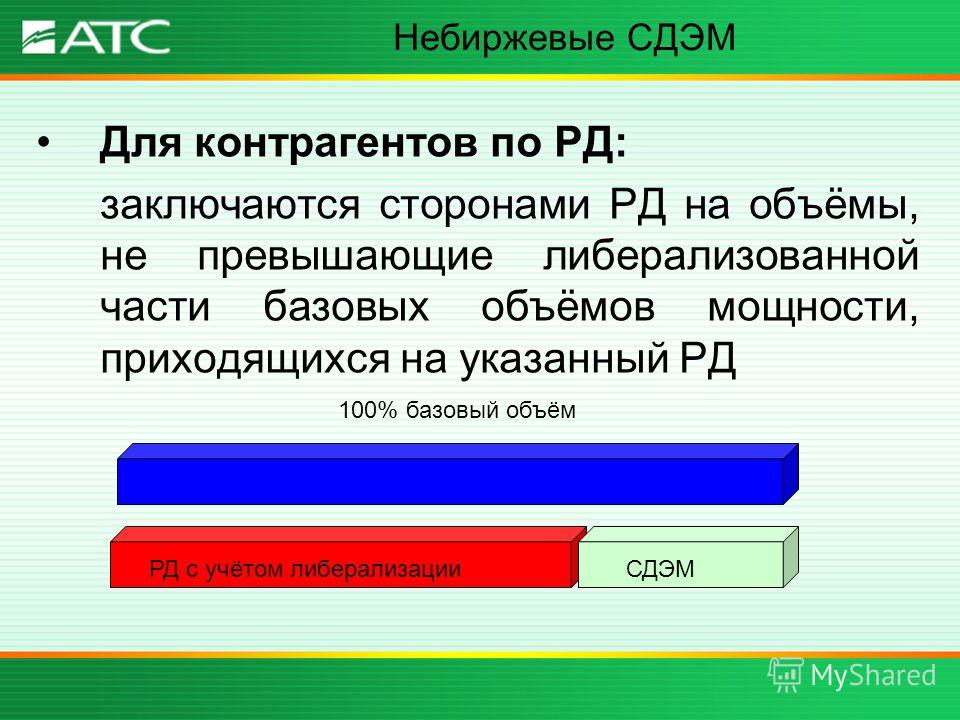 АТС

Небиржевые СДЭМ

• Для контрагентов по РД:

заключаются сторонами РД на объёмы, не превышающие либерализованной части базовых объёмов мощности, приходящихся на указанный РД

100% базовый объём

РД с учётом либерализации

СДЭМ

MyShared